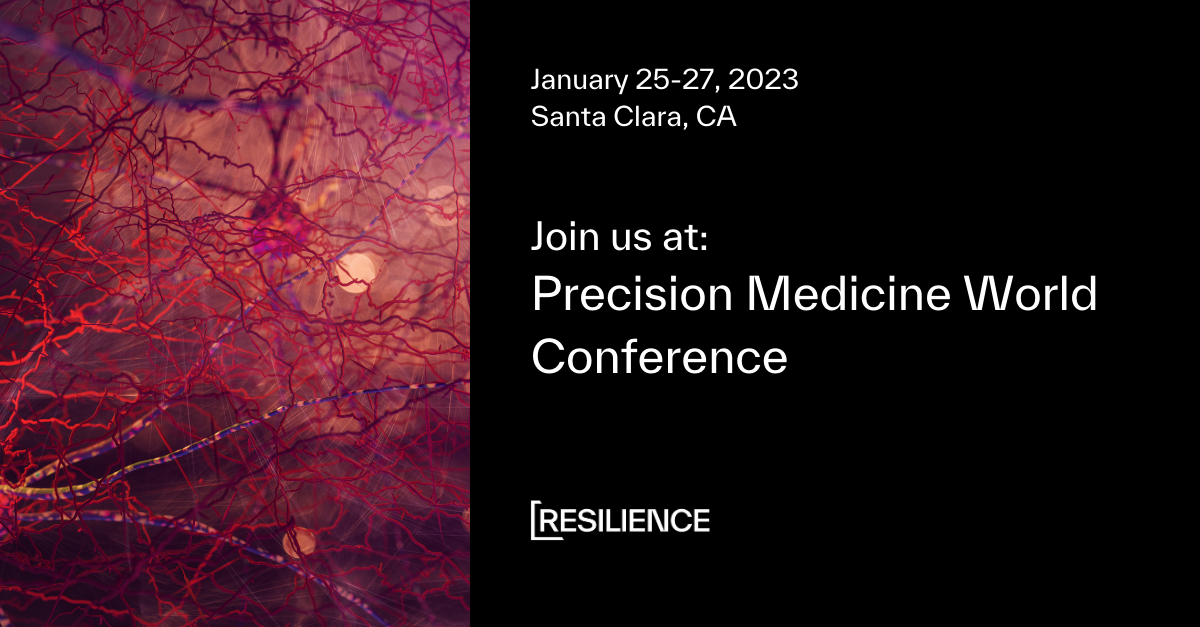 January 25-27, 2023
Santa Clara, CA

Join us at:
Precision Medicine World Conference

RESILIENCE